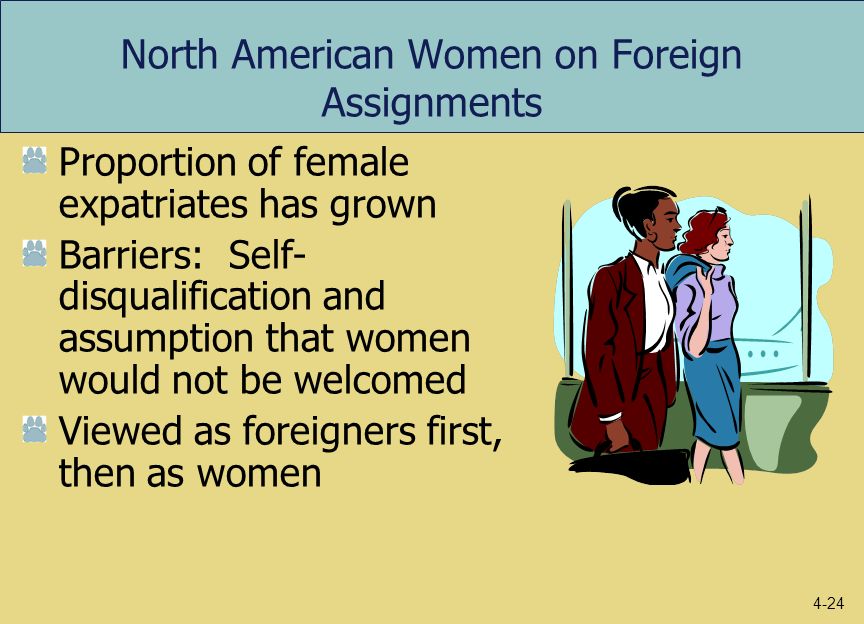 North American Women on Foreign Assignments

Proportion of female expatriates has grown

Barriers: Self-disqualification and assumption that women would not be welcomed

Viewed as foreigners first, then as women

4-24